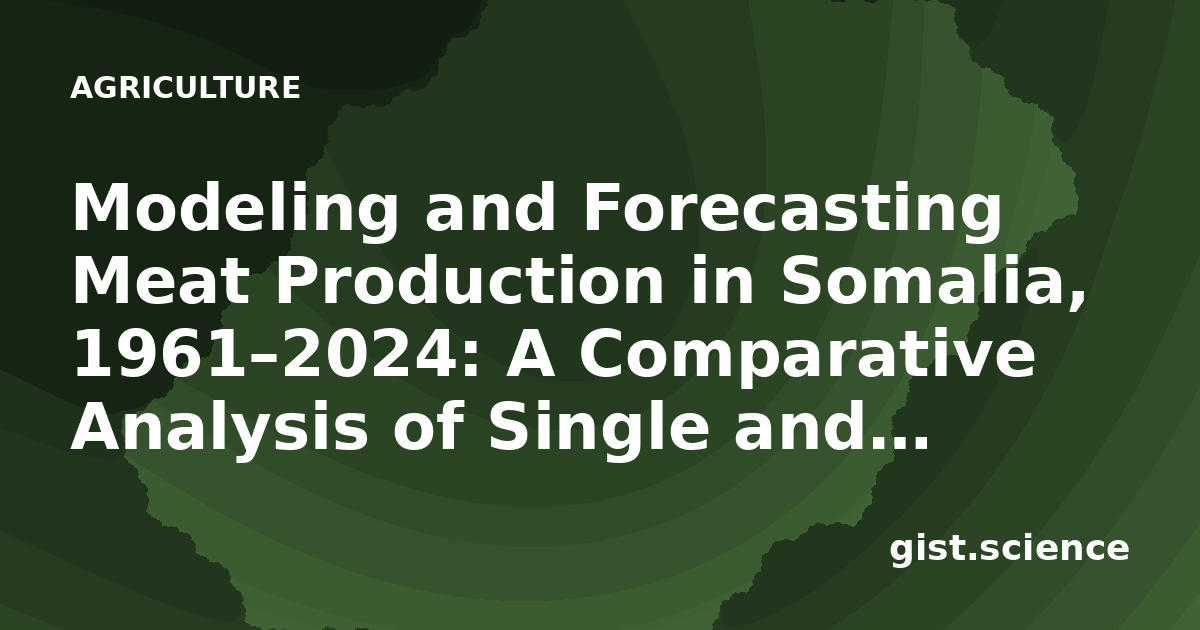 AGRICULTURE

Modeling and Forecasting Meat Production in Somalia, 1961–2024: A Comparative Analysis of Single and...

gist.science